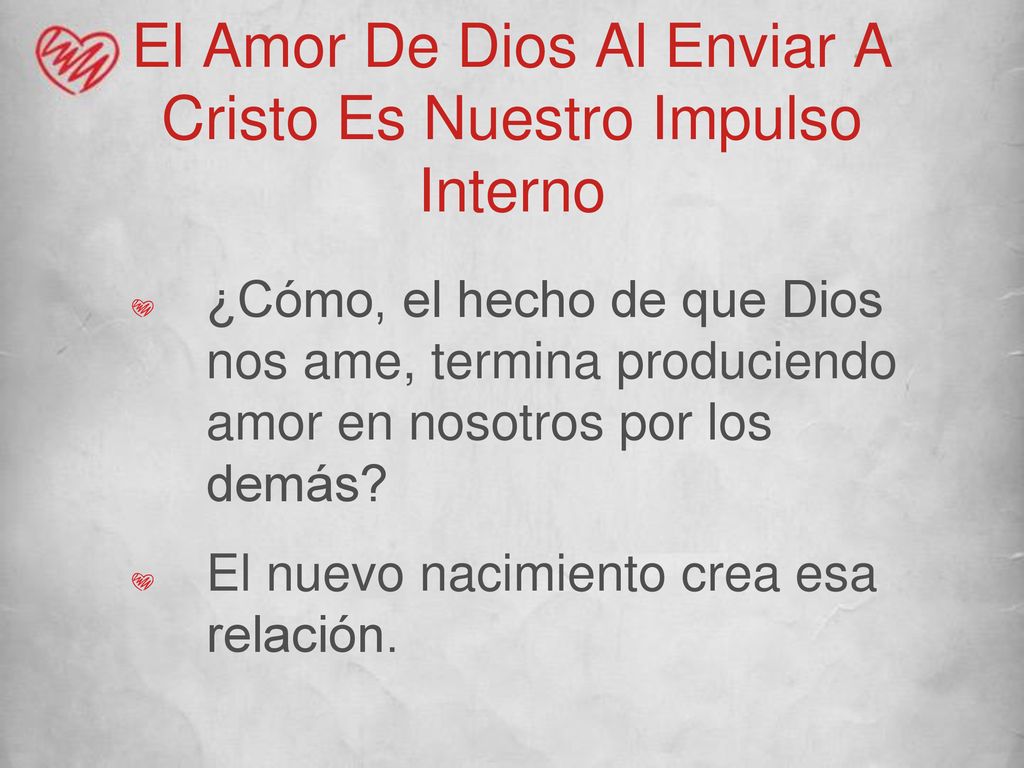 El Amor De Dios Al Enviar A Cristo Es Nuestro Impulso Interno

¿Cómo, el hecho de que Dios nos ame, termina produciendo amor en nosotros por los demás?

El nuevo nacimiento crea esa relación.